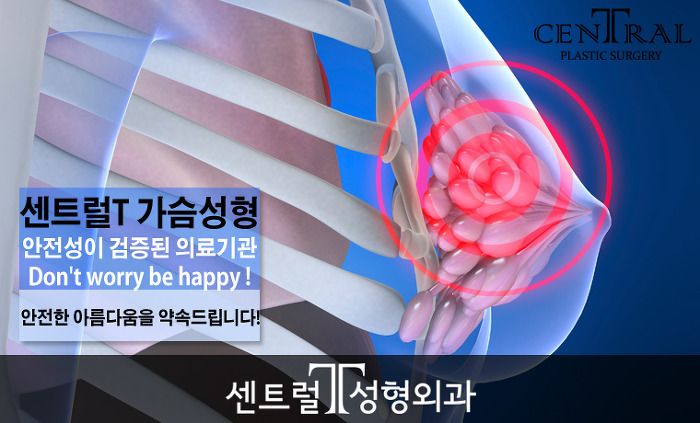 CENTRAL
PLASTIC SURGERY

센트럴T 가슴성형
안전성이 검증된 의료기관
Don't worry be happy !
안전한 아름다움을 약속드립니다!

센트럴T성형외과